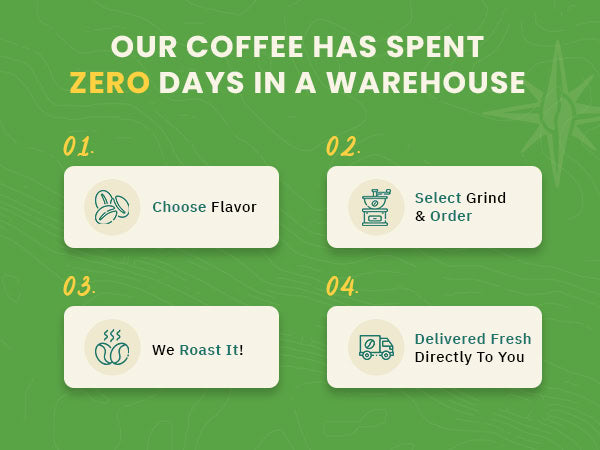 OUR COFFEE HAS SPENT ZERO DAYS IN A WAREHOUSE

01.

Choose Flavor

02.

Select Grind & Order

03.

We Roast It!

04.

Delivered Fresh Directly To You